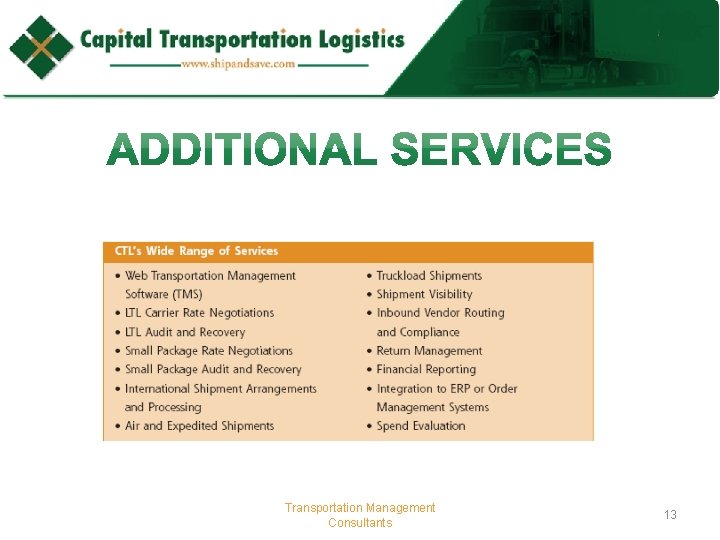 Capital Transportation Logistics
www.shipandsave.com

ADDITIONAL SERVICES

CTL's Wide Range of Services

• Web Transportation Management Software (TMS)
• LTL Carrier Rate Negotiations
• LTL Audit and Recovery
• Small Package Rate Negotiations
• Small Package Audit and Recovery
• International Shipment Arrangements and Processing
• Air and Expedited Shipments

• Truckload Shipments
• Shipment Visibility
• Inbound Vendor Routing and Compliance
• Return Management
• Financial Reporting
• Integration to ERP or Order Management Systems
• Spend Evaluation

Transportation Management Consultants

13